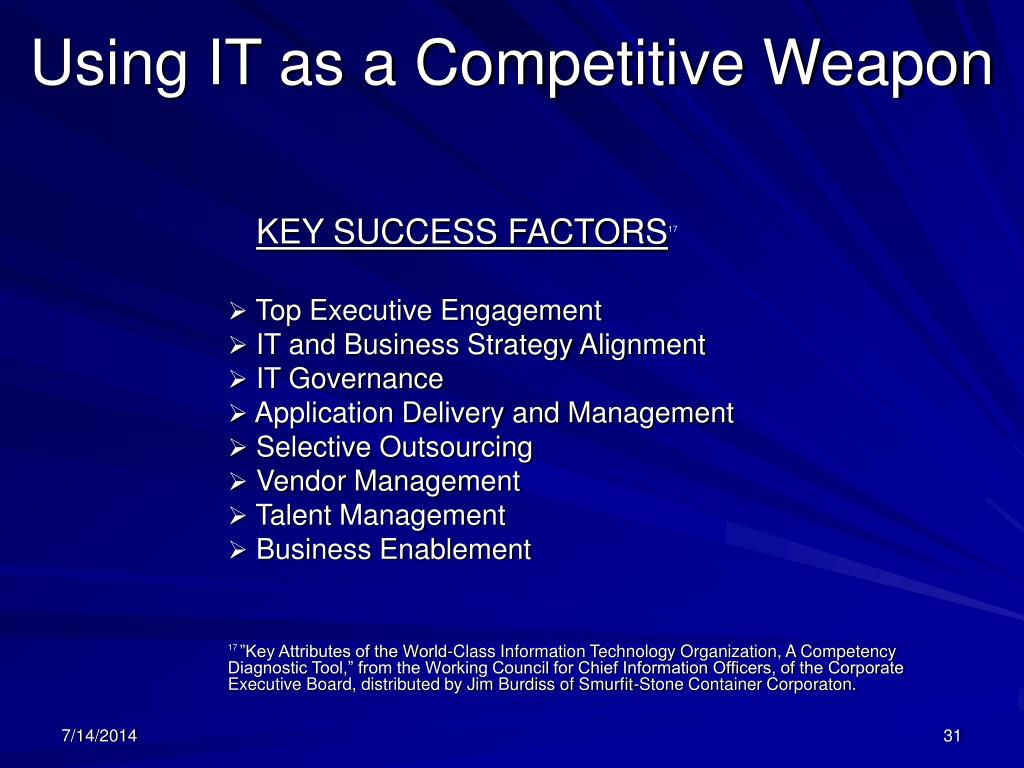 Using IT as a Competitive Weapon

KEY SUCCESS FACTORS$^{17}$

➢ Top Executive Engagement
➢ IT and Business Strategy Alignment
➢ IT Governance
➢ Application Delivery and Management
➢ Selective Outsourcing
➢ Vendor Management
➢ Talent Management
➢ Business Enablement

$^{17}$ "Key Attributes of the World-Class Information Technology Organization, A Competency Diagnostic Tool," from the Working Council for Chief Information Officers, of the Corporate Executive Board, distributed by Jim Burdiss of Smurfit-Stone Container Corporaton.

7/14/2014

31